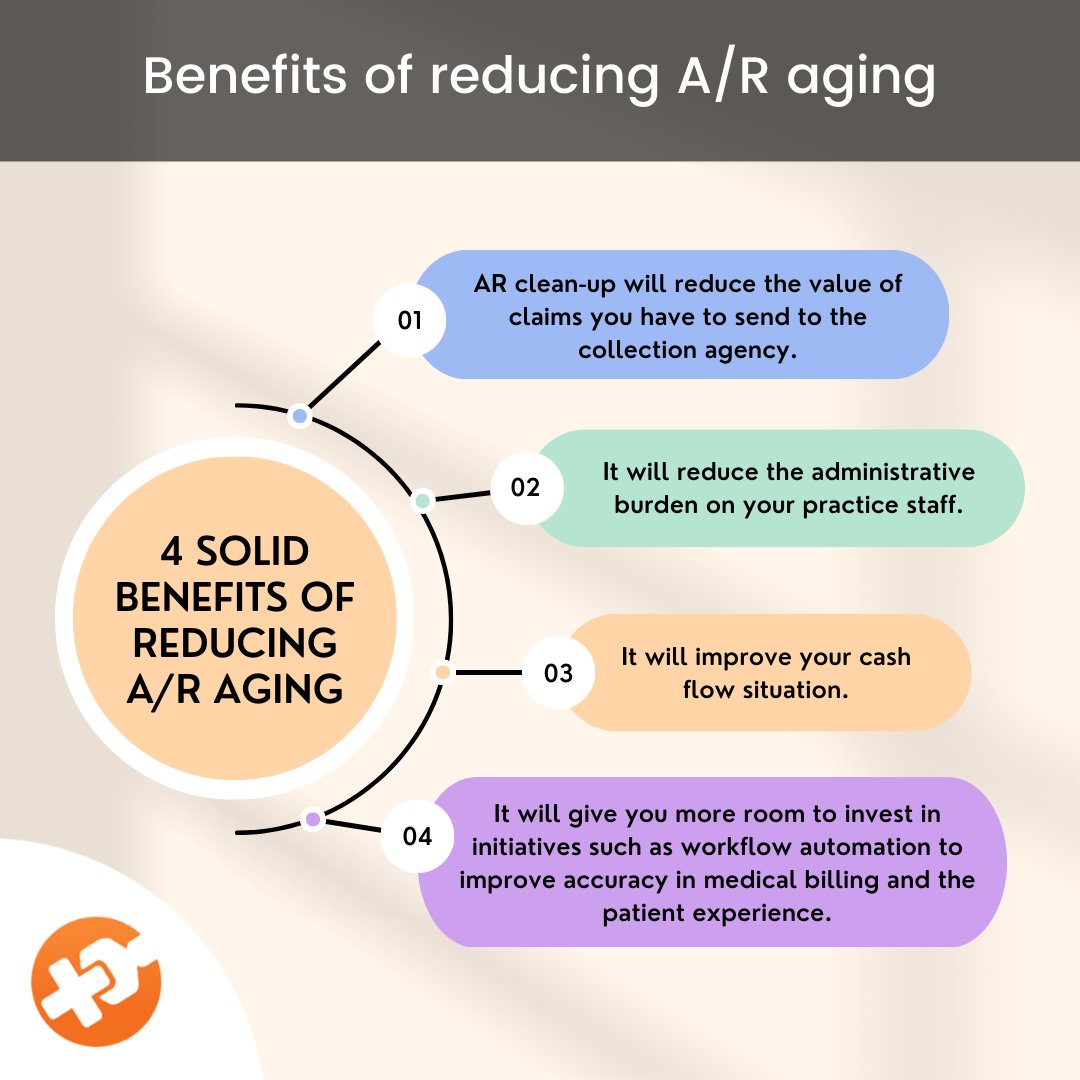 Benefits of reducing A/R aging

4 SOLID BENEFITS OF REDUCING A/R AGING

01
AR clean-up will reduce the value of claims you have to send to the collection agency.

02
It will reduce the administrative burden on your practice staff.

03
It will improve your cash flow situation.

04
It will give you more room to invest in initiatives such as workflow automation to improve accuracy in medical billing and the patient experience.